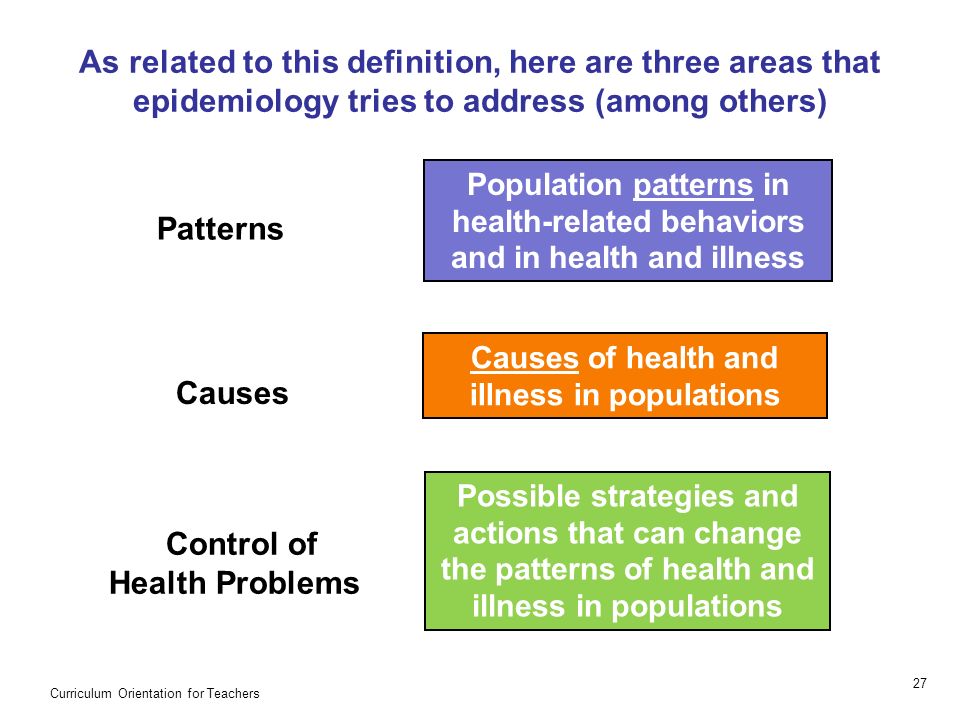 As related to this definition, here are three areas that epidemiology tries to address (among others)

Patterns

Population patterns in health-related behaviors and in health and illness

Causes

Causes of health and illness in populations

Control of Health Problems

Possible strategies and actions that can change the patterns of health and illness in populations

Curriculum Orientation for Teachers

27